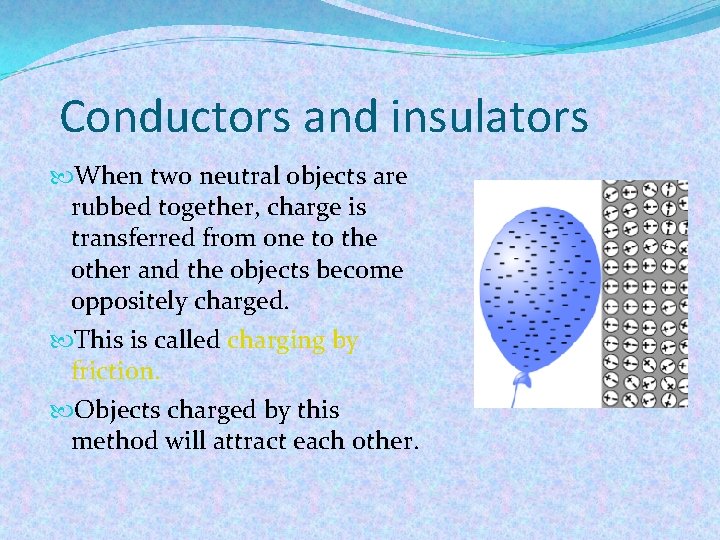 Conductors and insulators

When two neutral objects are rubbed together, charge is transferred from one to the other and the objects become oppositely charged.

This is called charging by friction.

Objects charged by this method will attract each other.